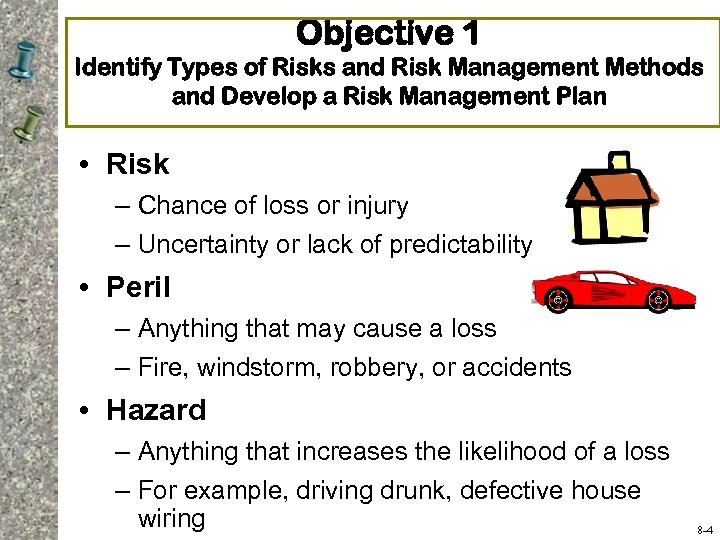 Objective 1
Identify Types of Risks and Risk Management Methods and Develop a Risk Management Plan

• Risk
– Chance of loss or injury
– Uncertainty or lack of predictability

• Peril
– Anything that may cause a loss
– Fire, windstorm, robbery, or accidents

• Hazard
– Anything that increases the likelihood of a loss
– For example, driving drunk, defective house wiring

8-4